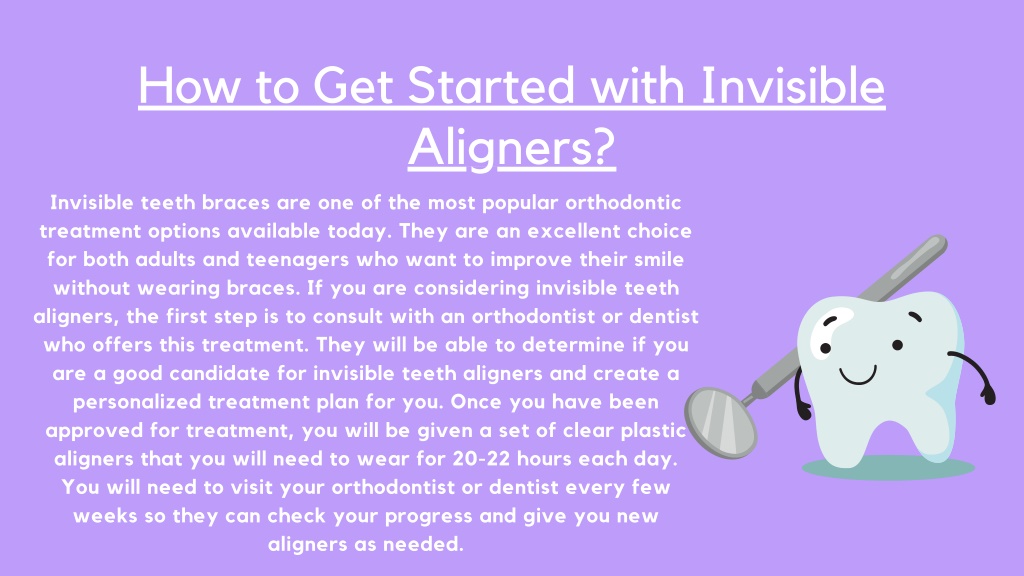 How to Get Started with Invisible Aligners?

Invisible teeth braces are one of the most popular orthodontic treatment options available today. They are an excellent choice for both adults and teenagers who want to improve their smile without wearing braces. If you are considering invisible teeth aligners, the first step is to consult with an orthodontist or dentist who offers this treatment. They will be able to determine if you are a good candidate for invisible teeth aligners and create a personalized treatment plan for you. Once you have been approved for treatment, you will be given a set of clear plastic aligners that you will need to wear for 20-22 hours each day. You will need to visit your orthodontist or dentist every few weeks so they can check your progress and give you new aligners as needed.